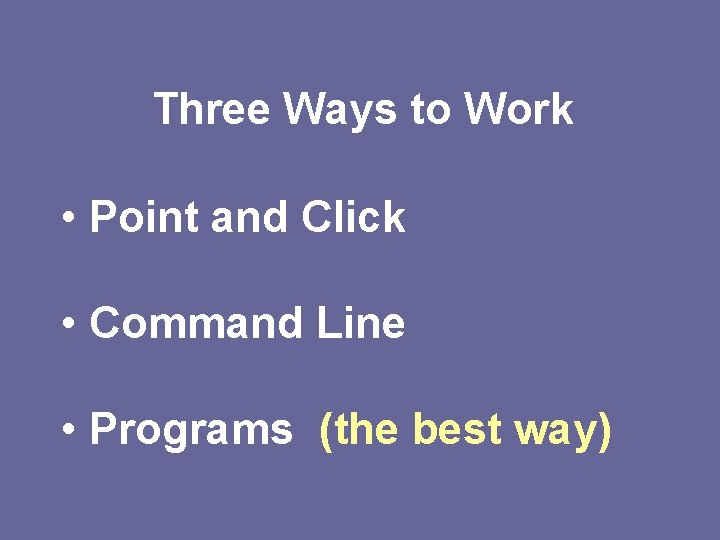 Three Ways to Work

• Point and Click

• Command Line

• Programs (the best way)